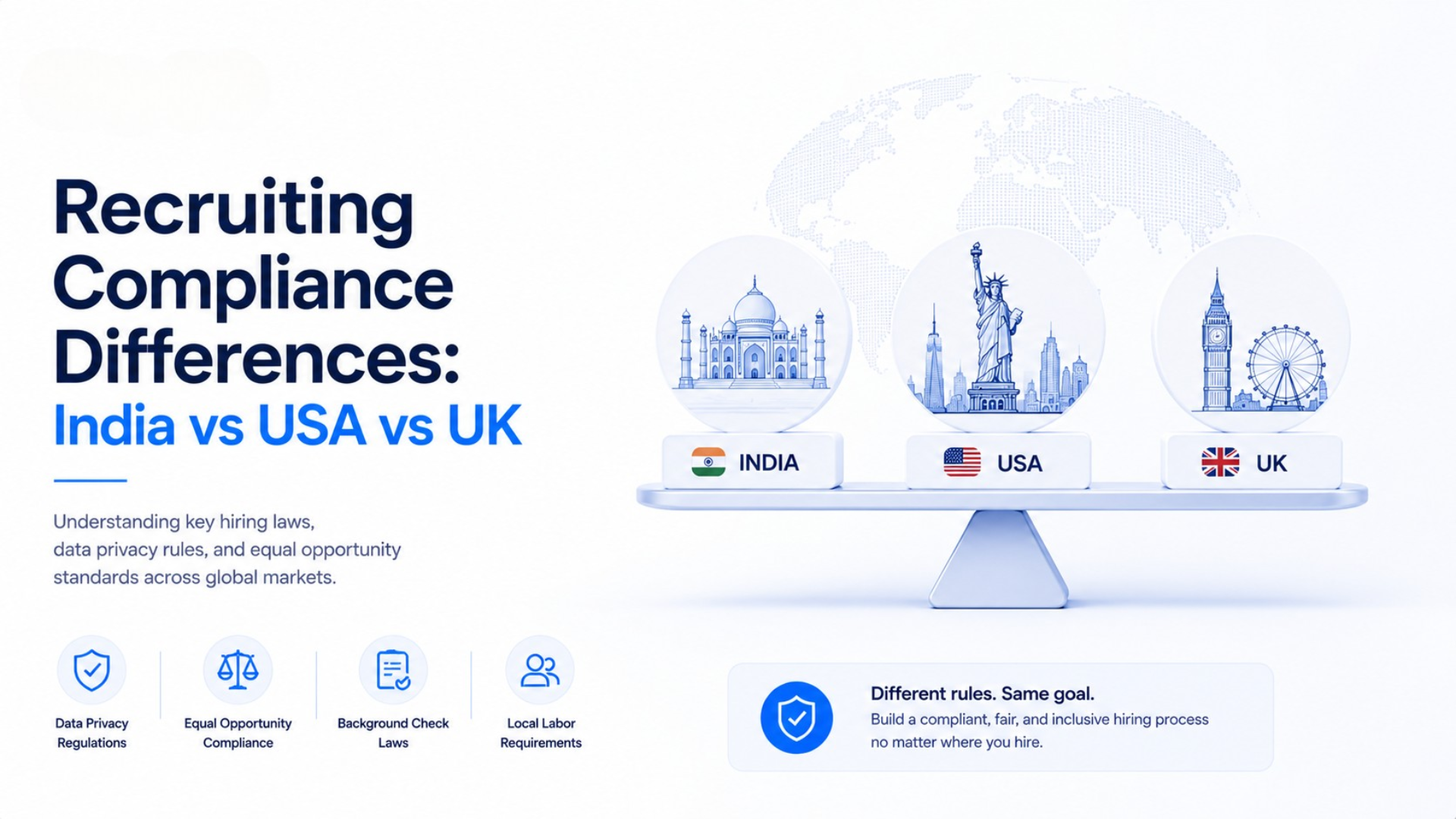 Recruiting Compliance Differences:
India vs USA vs UK

Understanding key hiring laws, data privacy rules, and equal opportunity standards across global markets.

Data Privacy Regulations

Equal Opportunity Compliance

Background Check Laws

Local Labor Requirements

INDIA

USA

UK

Different rules. Same goal.
Build a compliant, fair, and inclusive hiring process no matter where you hire.